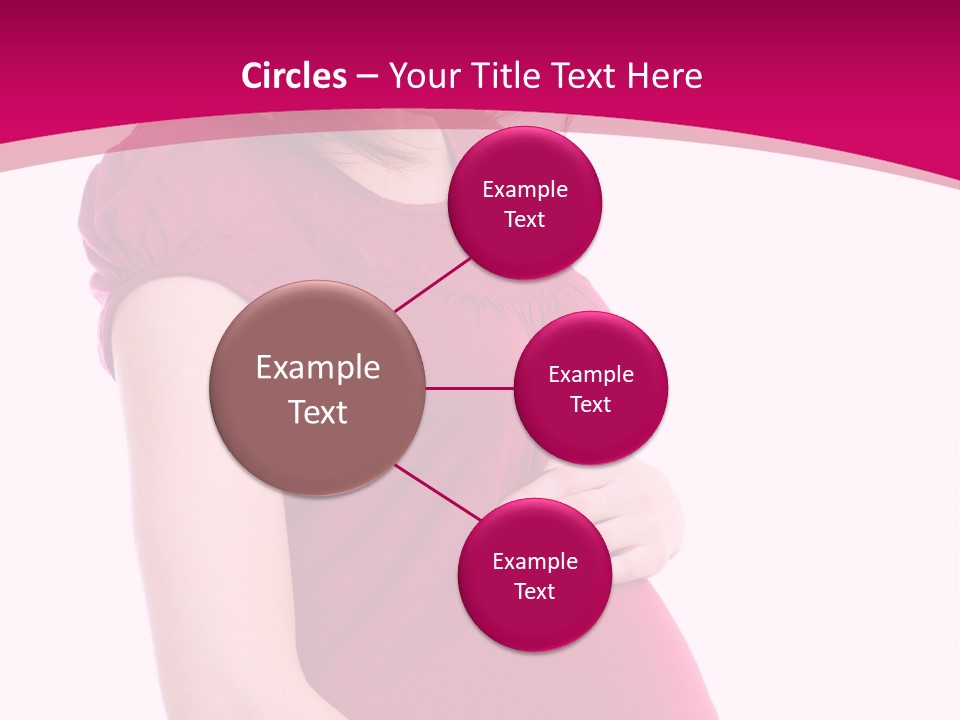 Circles – Your Title Text Here

Example Text

Example Text

Example Text

Example Text